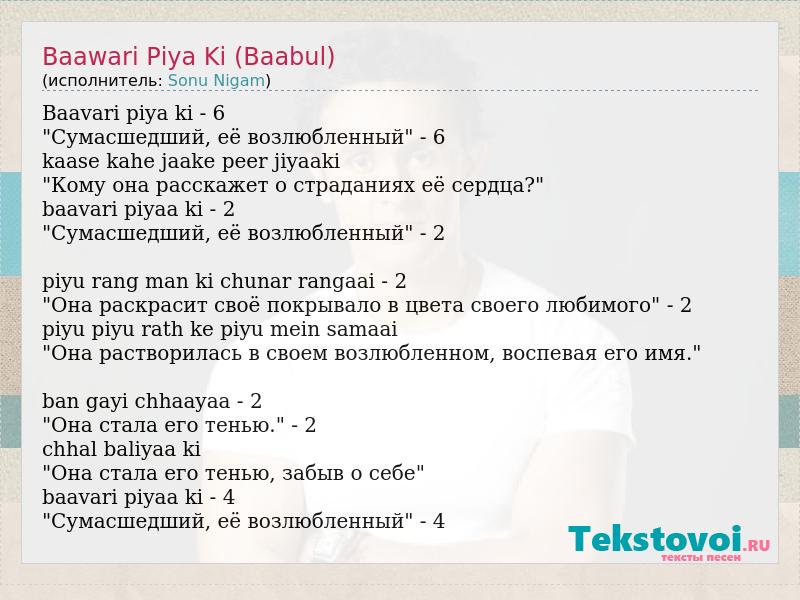 Baawari Piya Ki (Baabul)
(исполнитель: Sonu Nigam)

Baavari piya ki - 6
"Сумасшедший, её возлюбленный" - 6
kaase kahe jaake peer jiyaaki
"Кому она расскажет о страданиях её сердца?"
baavari piyaa ki - 2
"Сумасшедший, её возлюбленный" - 2

piyu rang man ki chunar rangaai - 2
"Она раскрасит своё покрывало в цвета своего любимого" - 2
piyu piyu rath ke piyu mein samaai
"Она растворилась в своем возлюбленном, воспевая его имя."

ban gayi chhaayaa - 2
"Она стала его тенью." - 2
chhal baliyaa ki
"Она стала его тенью, забыв о себе"
baavari piyaa ki - 4
"Сумасшедший, её возлюбленный" - 4

Tekstovoi.RU
тексты песен